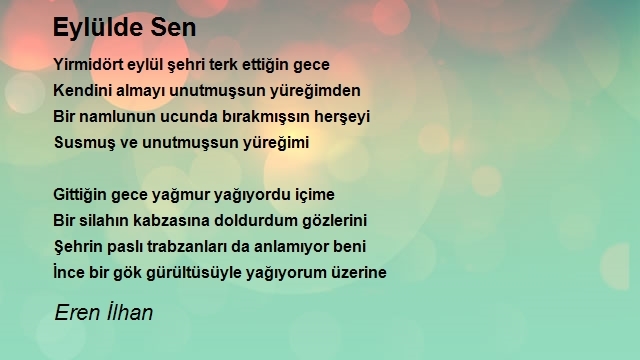 Eylülde Sen

Yirmidört eylül şehri terk ettiğin gece
Kendini almayı unutmuşsun yüreğimden
Bir namlunun ucunda bırakmışsın herşeyi
Susmuş ve unutmuşsun yüreğimi

Gittiğin gece yağmur yağıyordu içime
Bir silahın kabzasına doldurdum gözlerini
Şehrin paslı trabzanları da anlamıyor beni
İnce bir gök gürültüsüyle yağıyorum üzerine

Eren İlhan